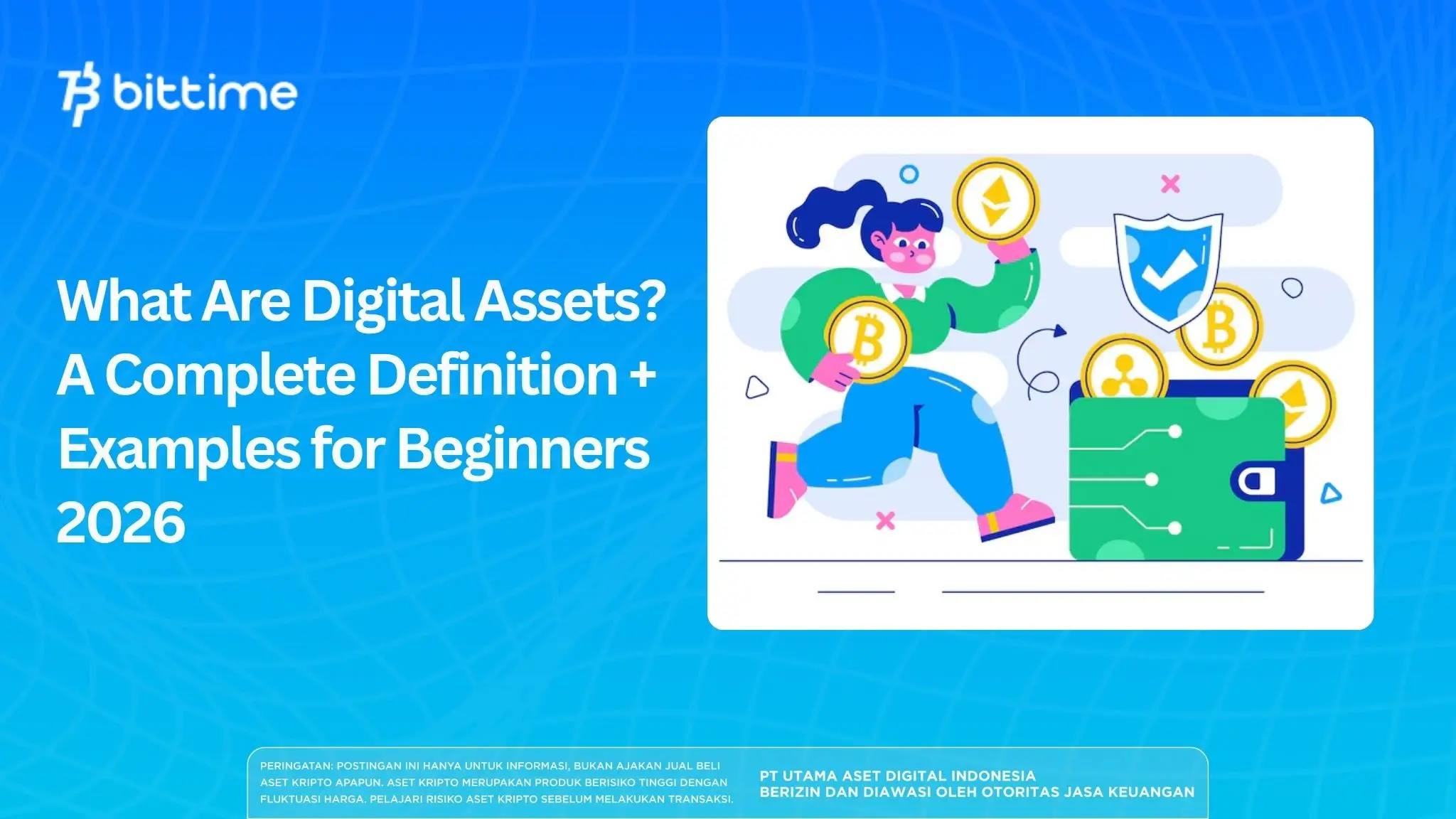 bittime

What Are Digital Assets? A Complete Definition + Examples for Beginners 2026

PERINGATAN: POSTINGAN INI HANYA UNTUK INFORMASI, BUKAN AJAKAN JUAL BELI ASET KRIPTO APAPUN. ASET KRIPTO MERUPAKAN PRODUK BERISIKO TINGGI DENGAN FLUKTUASI HARGA. PELAJARI RISIKO ASET KRIPTO SEBELUM MELAKUKAN TRANSAKSI.

PT UTAMA ASET DIGITAL INDONESIA
BERIZIN DAN DIAWASI OLEH OTORITAS JASA KEUANGAN